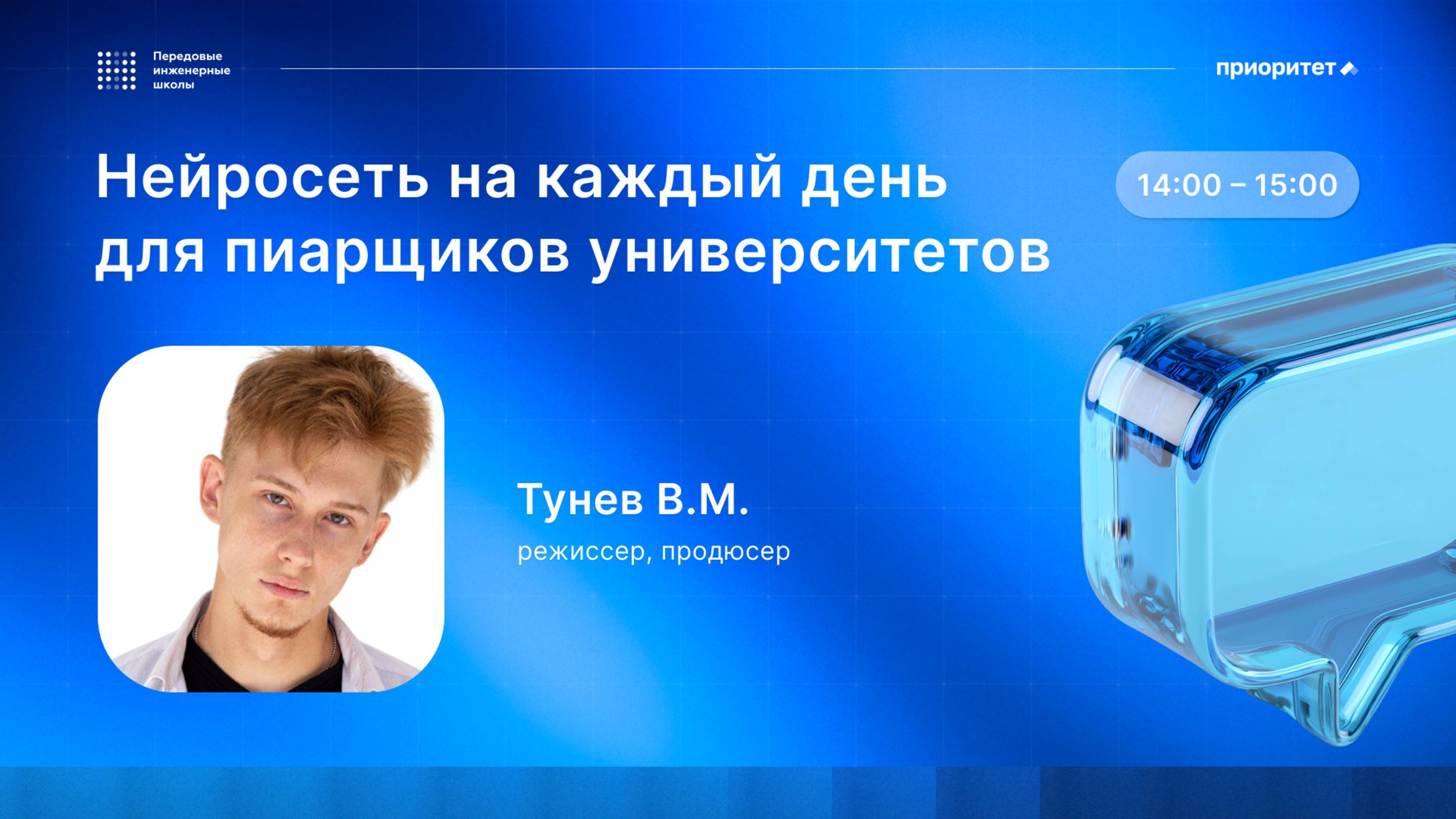 Передовые инженерные школы

приоритет

Нейросеть на каждый день для пиарщиков университетов

14:00 – 15:00

Тунев В.М.
режиссер, продюсер